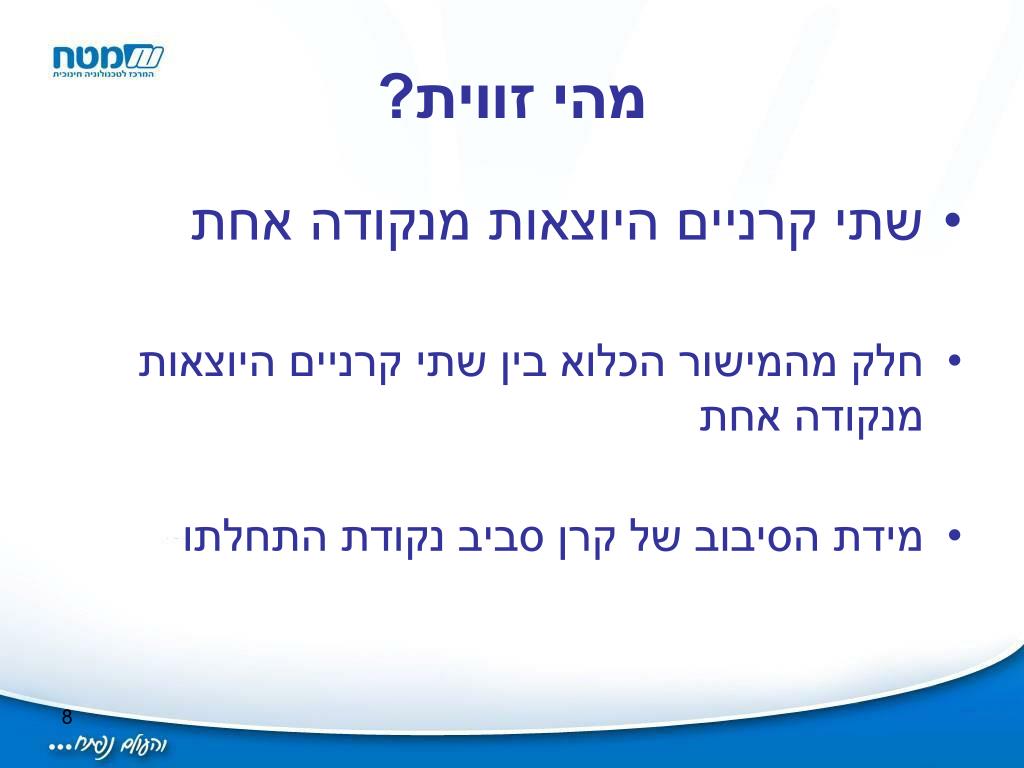 מטח
המרכז לטכנולוגיה חינוכית

מהי זווית?

• שתי קרניים היוצאות מנקודה אחת

• חלק מהמישור הכלוא בין שתי קרניים היוצאות מנקודה אחת

• מידת הסיבוב של קרן סביב נקודת התחלתו

8

והעולם נפתח...